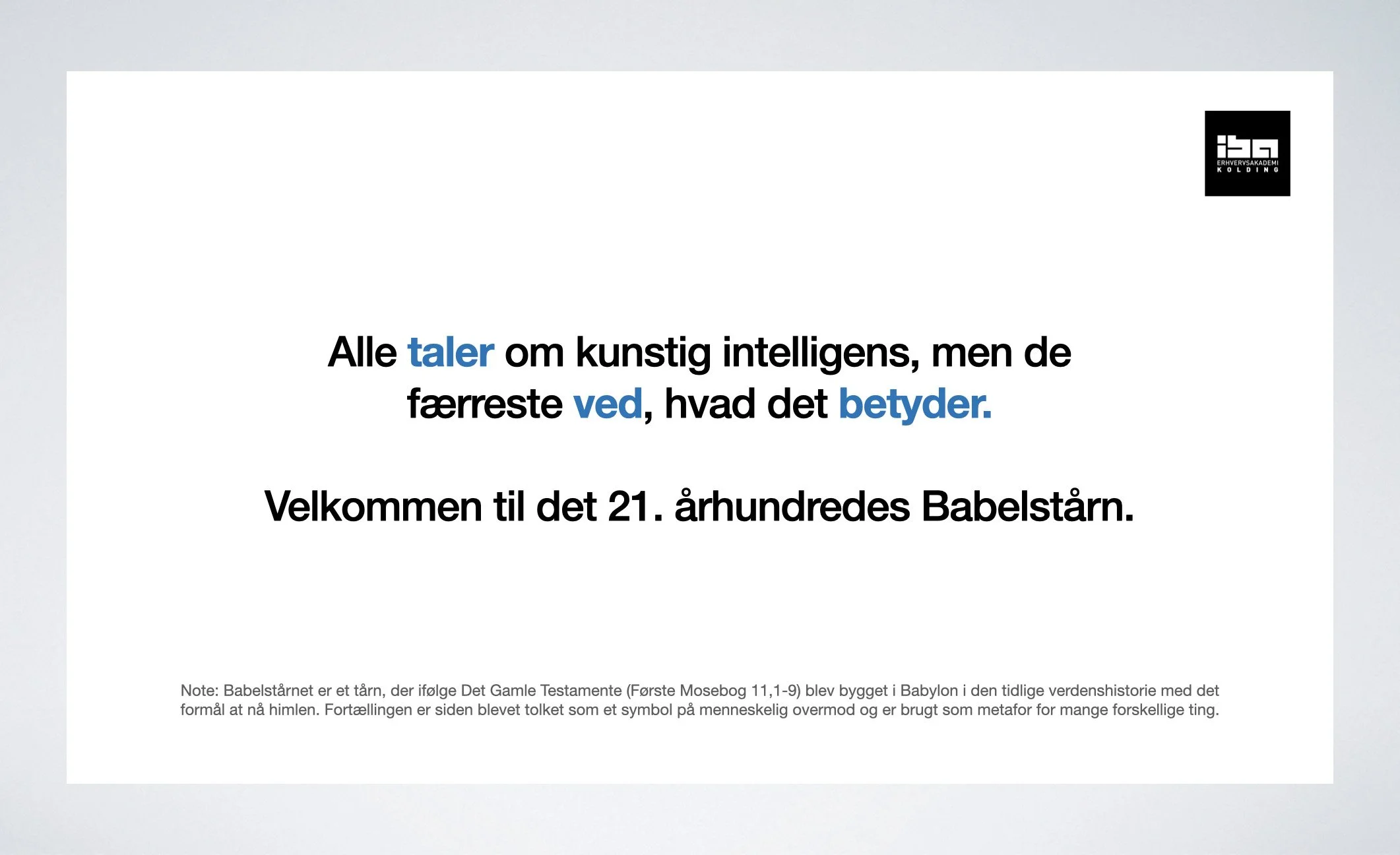 iba
ERHVERVSAKADEMI
KOLDING

Alle taler om kunstig intelligens, men de færreste ved, hvad det betyder.

Velkommen til det 21. århundredes Babelstårn.

Note: Babelstårnet er et tårn, der ifølge Det Gamle Testamente (Første Mosebog 11,1-9) blev bygget i Babylon i den tidlige verdenshistorie med det formål at nå himlen. Fortællingen er siden blevet tolket som et symbol på menneskelig overmod og er brugt som metafor for mange forskellige ting.